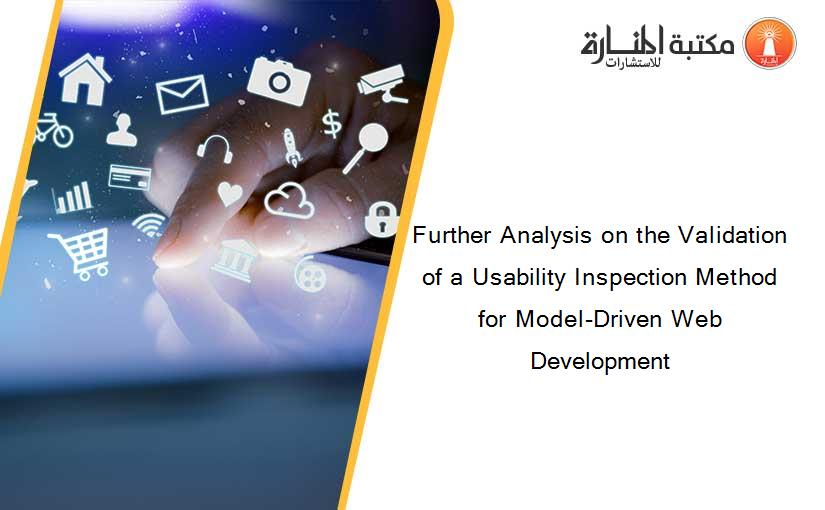 مكتبة المنارة للاستشارات

Further Analysis on the Validation of a Usability Inspection Method for Model-Driven Web Development